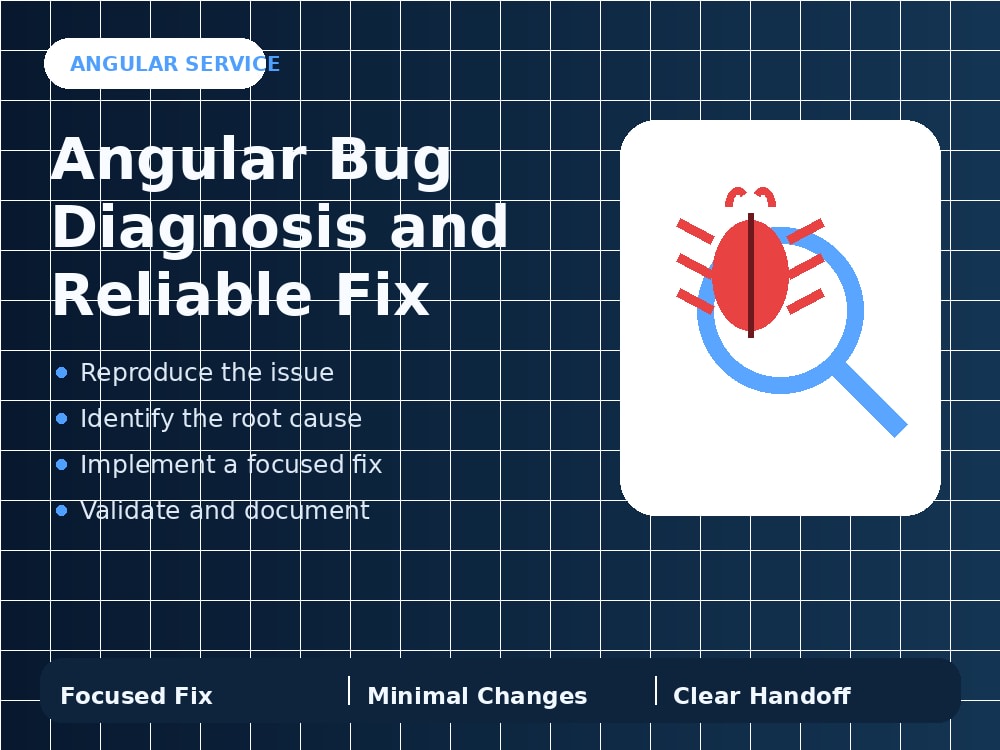 ANGULAR SERVICE

Angular Bug Diagnosis and Reliable Fix

• Reproduce the issue
• Identify the root cause
• Implement a focused fix
• Validate and document

Focused Fix | Minimal Changes | Clear Handoff